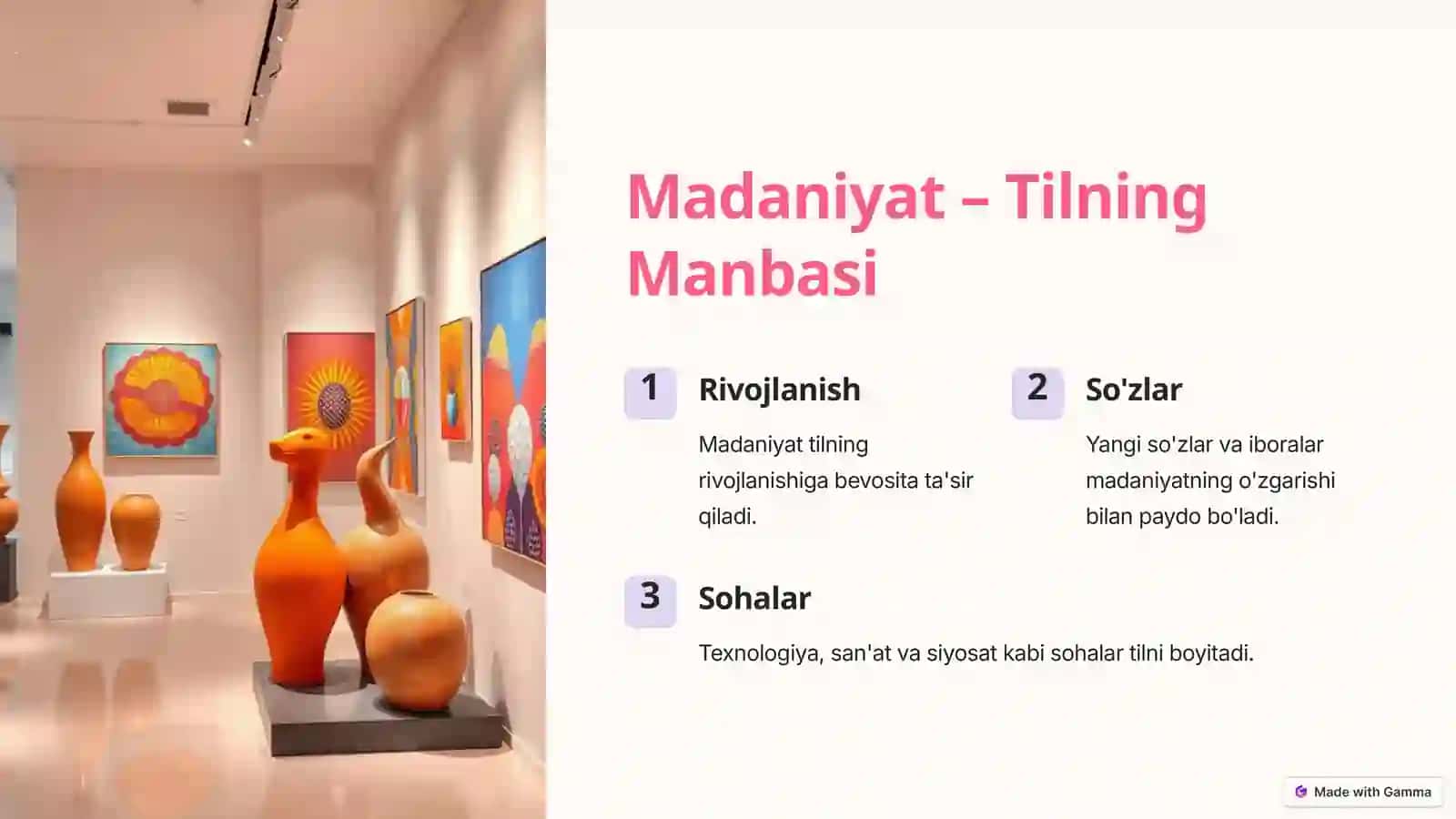 Madaniyat – Tilning Manbasi

1

Rivojlanish

Madaniyat tilning rivojlanishiga bevosita ta'sir qiladi.

2

So'zlar

Yangi so'zlar va iboralar madaniyatning o'zgarishi bilan paydo bo'ladi.

3

Sohalar

Texnologiya, san'at va siyosat kabi sohalar tilni boyitadi.

Made with Gamma